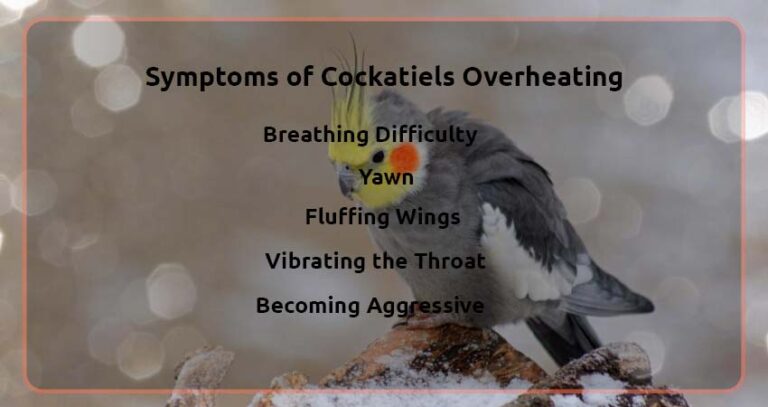 Symptoms of Cockatiels Overheating

Breathing Difficulty

Yawn

Fluffing Wings

Vibrating the Throat

Becoming Aggressive